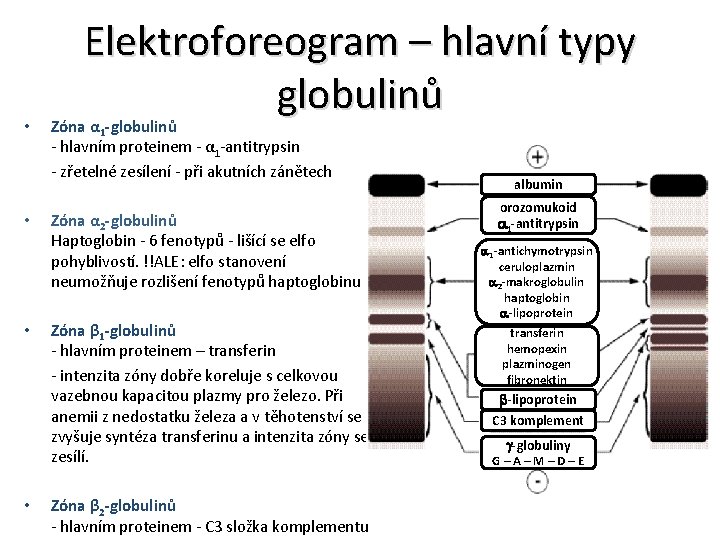 Elektroforeogram – hlavní typy globulinů

• Zóna $\alpha_1$-globulinů
- hlavním proteinem - $\alpha_1$-antitrypsin
- zřetelné zesílení - při akutních zánětech

• Zóna $\alpha_2$-globulinů
Haptoglobin - 6 fenotypů - lišící se elfo pohyblivostí. !!ALE: elfo stanovení neumožňuje rozlišení fenotypů haptoglobinu

• Zóna $\beta_1$-globulinů
- hlavním proteinem – transferin
- intenzita zóny dobře koreluje s celkovou vazebnou kapacitou plazmy pro železo. Při anemii z nedostatku železa a v těhotenství se zvyšuje syntéza transferinu a intenzita zóny se zesílí.

• Zóna $\beta_2$-globulinů
- hlavním proteinem - C3 složka komplementu

+
albumin
orozomukoid
$\alpha_1$-antitrypsin
$\alpha_1$-antichymotrypsin
ceruloplazmin
$\alpha_2$-makroglobulin
haptoglobin
$\alpha$-lipoprotein
transferin
hemopexin
plazminogen
fibronektin
$\beta$-lipoprotein
C3 komplement
$\gamma$-globuliny
G – A – M – D – E
-